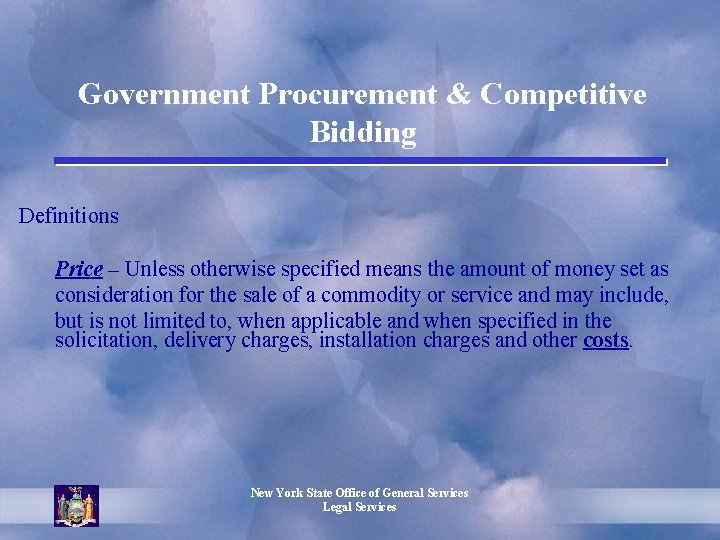 Government Procurement & Competitive Bidding

Definitions

Price – Unless otherwise specified means the amount of money set as consideration for the sale of a commodity or service and may include, but is not limited to, when applicable and when specified in the solicitation, delivery charges, installation charges and other costs.

New York State Office of General Services
Legal Services